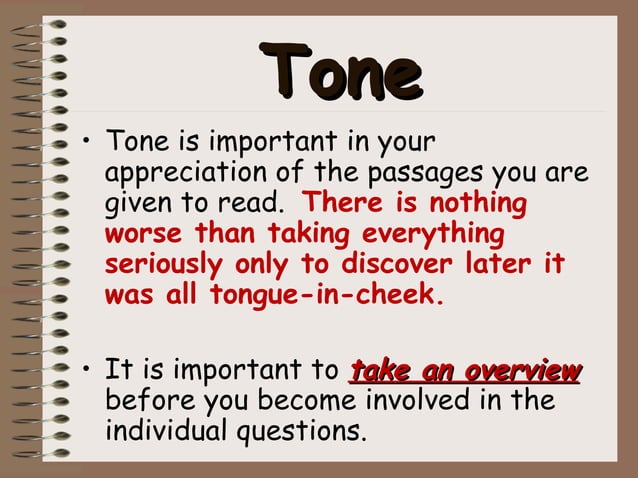 Tone

• Tone is important in your appreciation of the passages you are given to read. There is nothing worse than taking everything seriously only to discover later it was all tongue-in-cheek.

• It is important to take an overview before you become involved in the individual questions.